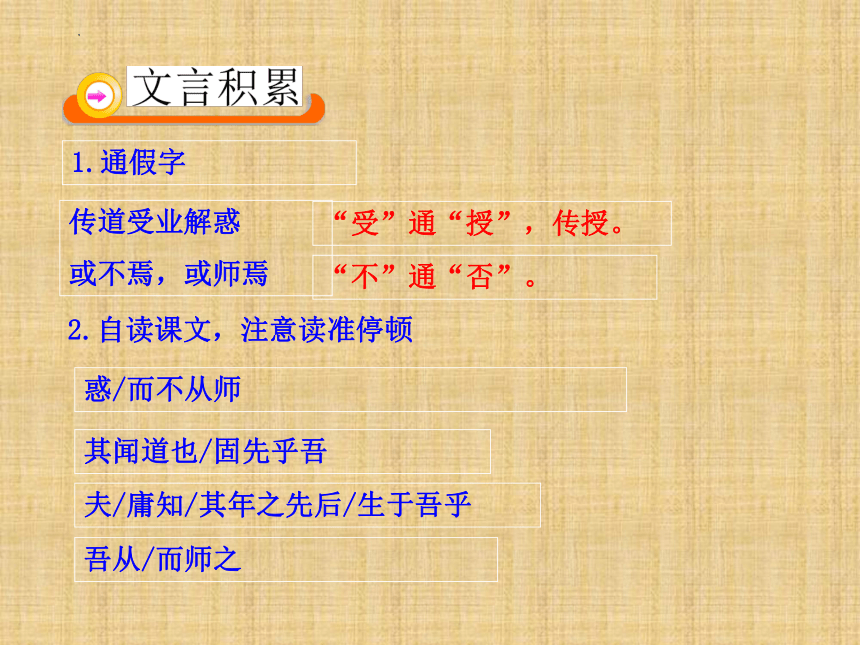 文言积累

1.通假字

传道受业解惑

“受”通“授”，传授。

或不焉，或师焉

“不”通“否”。

2.自读课文，注意读准停顿

惑/而不从师

其闻道也/固先乎吾

夫/庸知/其年之先后/生于吾乎

吾从/而师之